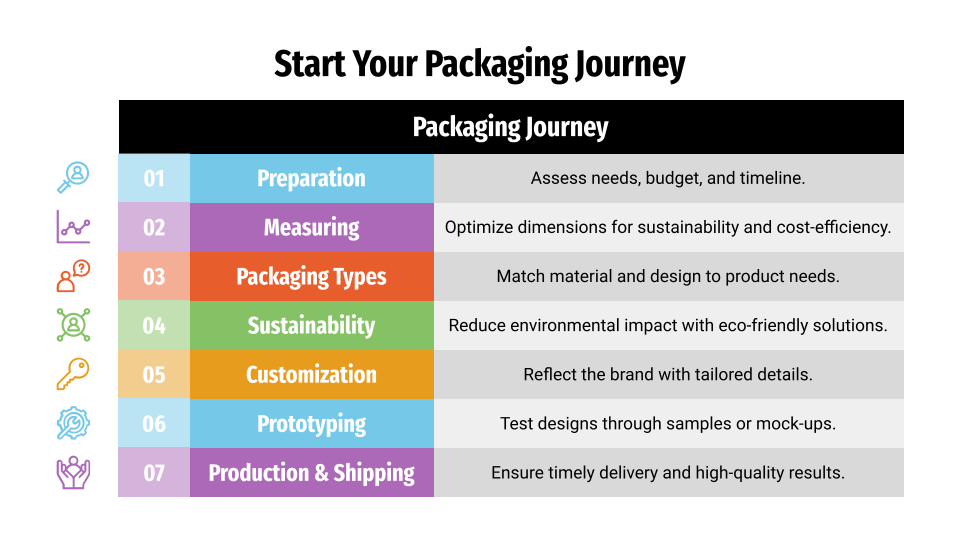 Start Your Packaging Journey

| Packaging Journey | | |
|---|---|---|
| 01 | Preparation | Assess needs, budget, and timeline. |
| 02 | Measuring | Optimize dimensions for sustainability and cost-efficiency. |
| 03 | Packaging Types | Match material and design to product needs. |
| 04 | Sustainability | Reduce environmental impact with eco-friendly solutions. |
| 05 | Customization | Reflect the brand with tailored details. |
| 06 | Prototyping | Test designs through samples or mock-ups. |
| 07 | Production & Shipping | Ensure timely delivery and high-quality results. |